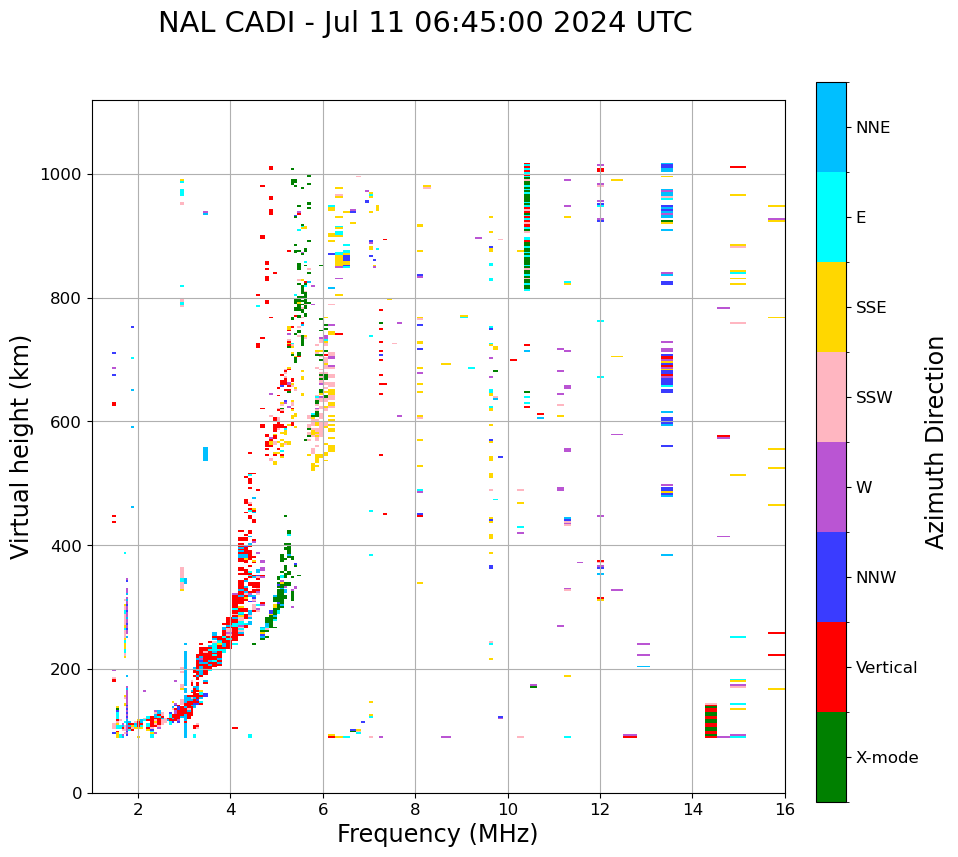 NAL CADI - Jul 11 06:45:00 2024 UTC

Virtual height (km)

1000
800
600
400
200
0

2
4
6
8
10
12
14
16

Frequency (MHz)

NNE
E
SSE
SSW
W
NNW
Vertical
X-mode

Azimuth Direction